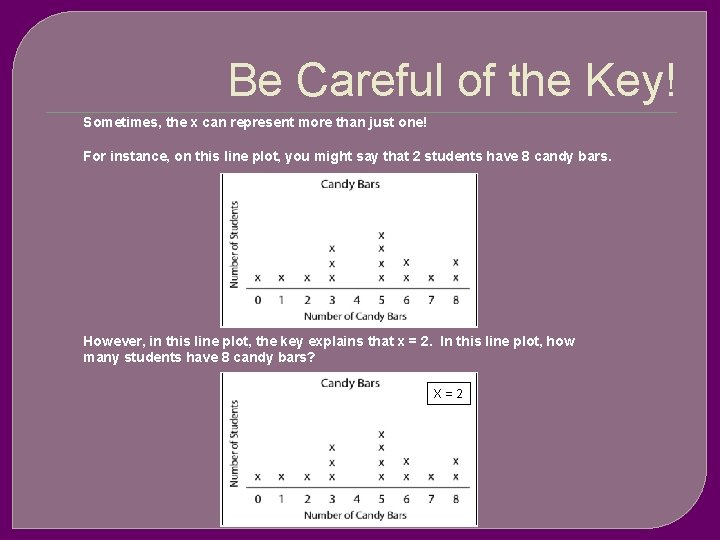 Be Careful of the Key!

Sometimes, the x can represent more than just one!

For instance, on this line plot, you might say that 2 students have 8 candy bars.

Candy Bars

Number of Students

x x x x x x x x
x x x x
x x
x

0 1 2 3 4 5 6 7 8
Number of Candy Bars

However, in this line plot, the key explains that x = 2. In this line plot, how many students have 8 candy bars?

Candy Bars

X = 2

Number of Students

x x x x x x x x
x x x x
x x
x

0 1 2 3 4 5 6 7 8
Number of Candy Bars